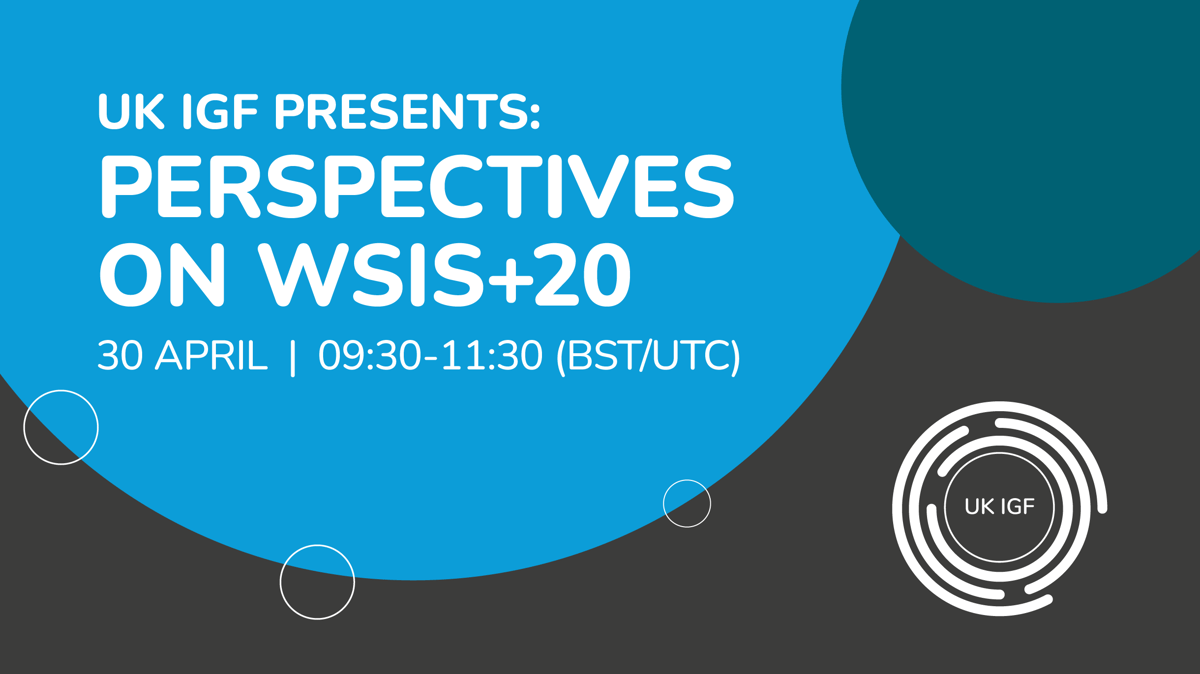 UK IGF PRESENTS:
PERSPECTIVES ON WSIS+20
30 APRIL | 09:30-11:30 (BST/UTC)

UK IGF